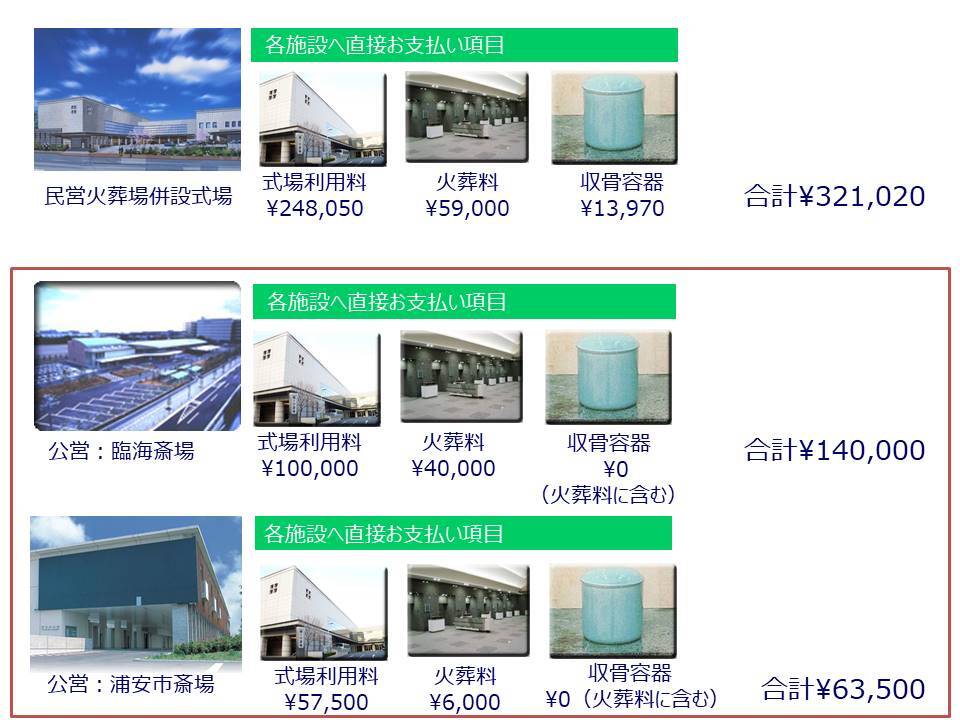 各施設へ直接お支払い項目

民営火葬場併設式場

式場利用料
¥248,050

火葬料
¥59,000

収骨容器
¥13,970

合計¥321,020

各施設へ直接お支払い項目

公営：臨海斎場

式場利用料
¥100,000

火葬料
¥40,000

収骨容器
¥0
（火葬料に含む）

合計¥140,000

各施設へ直接お支払い項目

公営：浦安市斎場

式場利用料
¥57,500

火葬料
¥6,000

収骨容器
¥0（火葬料に含む）

合計¥63,500